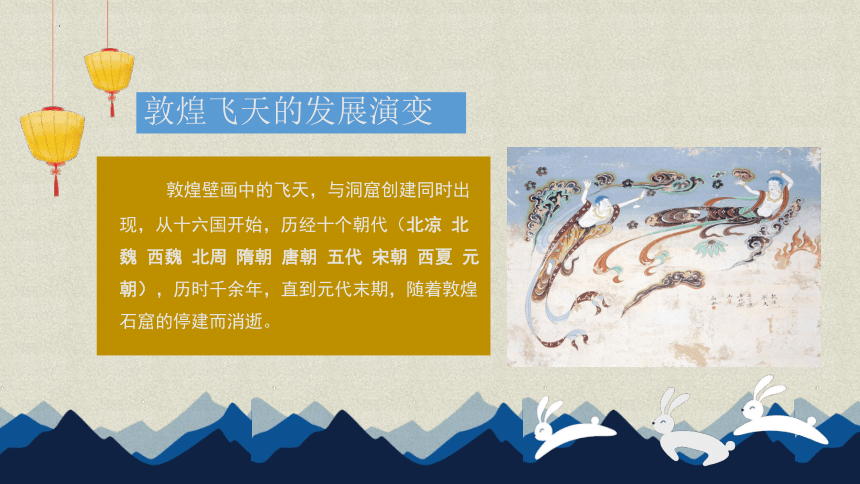 敦煌飞天的发展演变

敦煌壁画中的飞天，与洞窟创建同时出现，从十六国开始，历经十个朝代（北凉 北魏 西魏 北周 隋朝 唐朝 五代 宋朝 西夏 元朝），历时千余年，直到元代末期，随着敦煌石窟的停建而消逝。